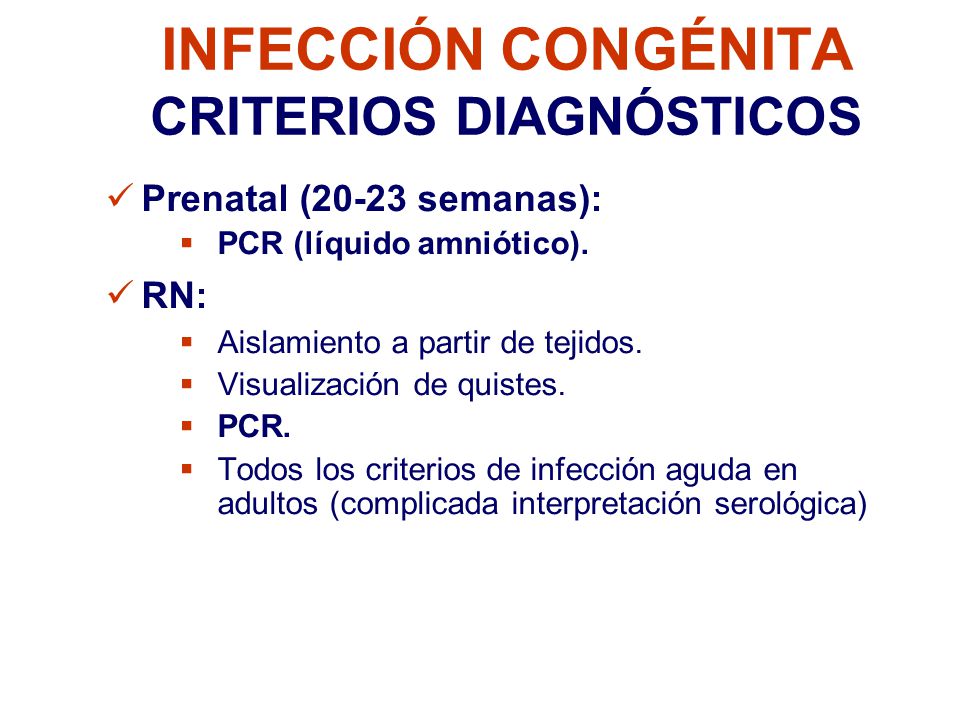 INFECCIÓN CONGÉNITA
CRITERIOS DIAGNÓSTICOS

✓ Prenatal (20-23 semanas):
▪ PCR (líquido amniótico).

✓ RN:
▪ Aislamiento a partir de tejidos.
▪ Visualización de quistes.
▪ PCR.
▪ Todos los criterios de infección aguda en adultos (complicada interpretación serológica)